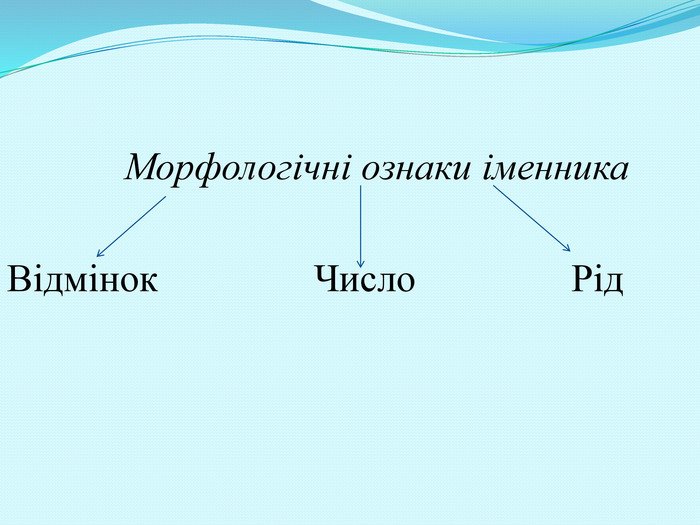 Морфологічні ознаки іменника

Відмінок

Число

Рід